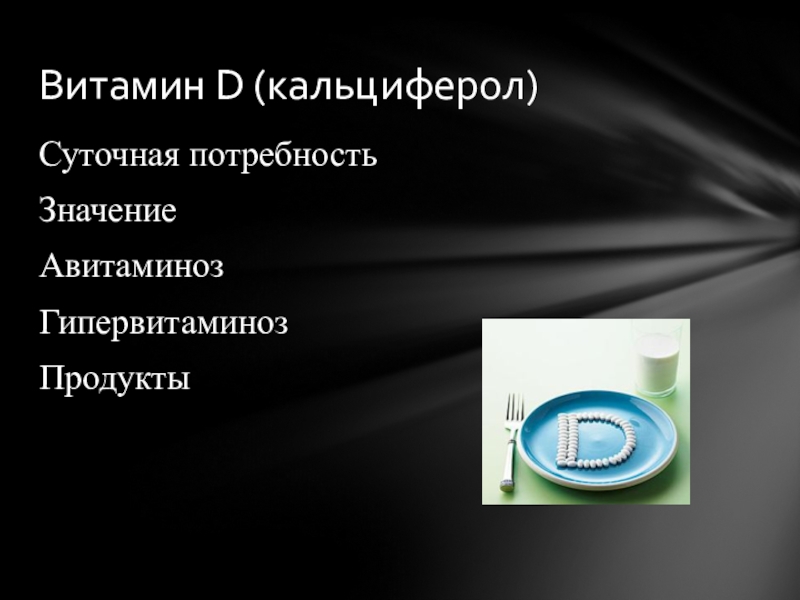 Витамин D (кальциферол)

Суточная потребность

Значение

Авитаминоз

Гипервитаминоз

Продукты